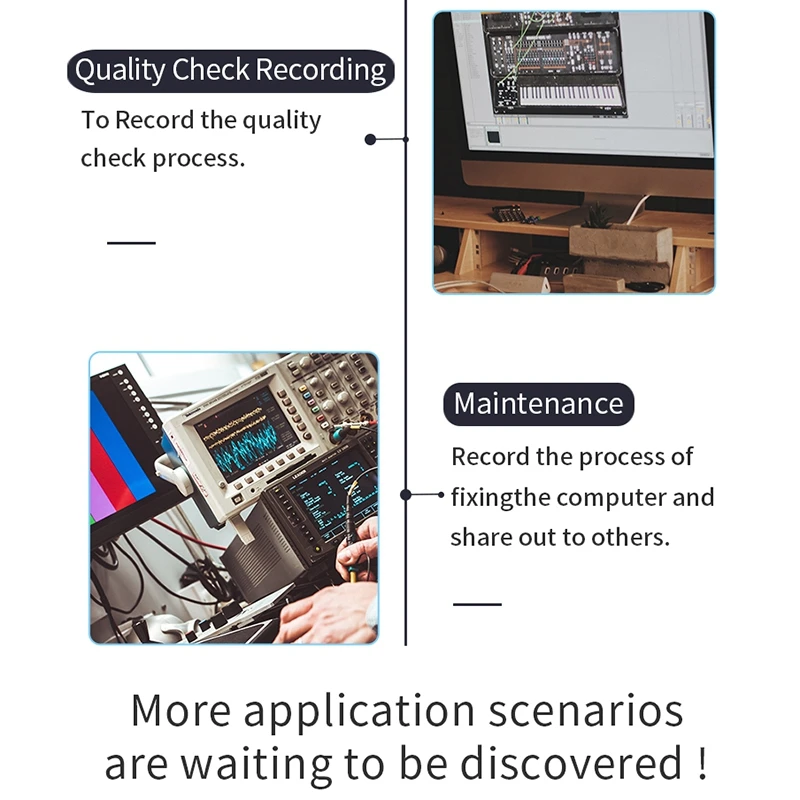 Quality Check Recording

To Record the quality check process.

Maintenance

Record the process of fixingthe computer and share out to others.

More application scenarios are waiting to be discovered !